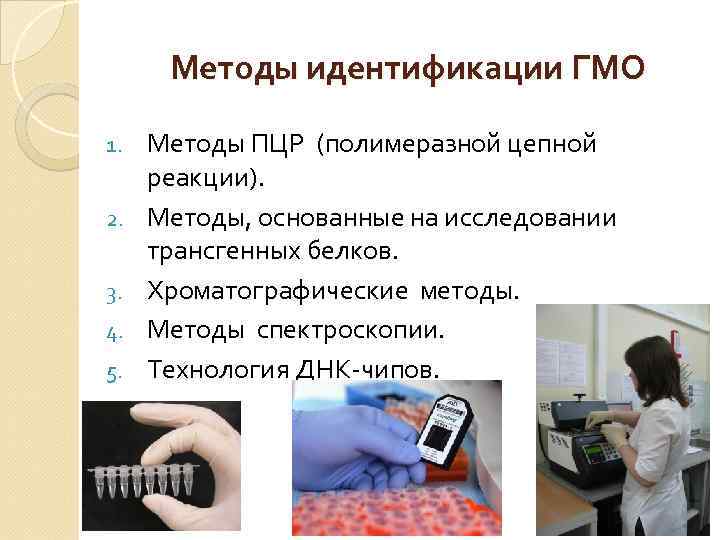 Методы идентификации ГМО

1. Методы ПЦР (полимеразной цепной реакции).
2. Методы, основанные на исследовании трансгенных белков.
3. Хроматографические методы.
4. Методы спектроскопии.
5. Технология ДНК-чипов.